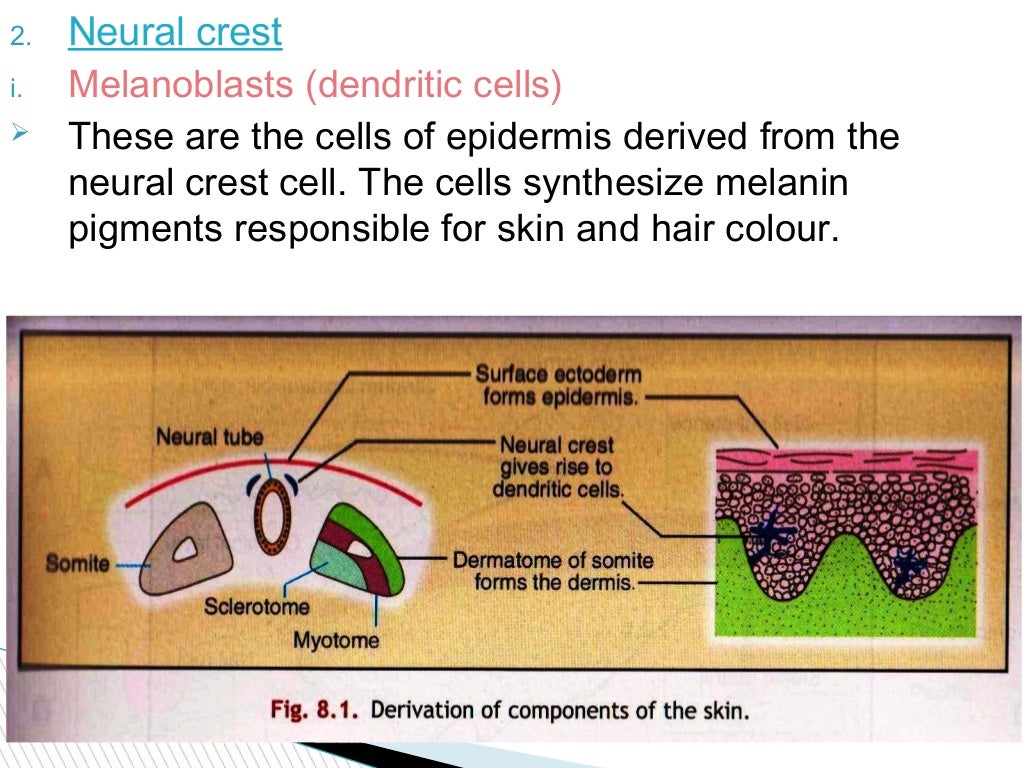 2. Neural crest

i. Melanoblasts (dendritic cells)

➢ These are the cells of epidermis derived from the neural crest cell. The cells synthesize melanin pigments responsible for skin and hair colour.

Surface ectoderm forms epidermis.

Neural tube

Neural crest gives rise to dendritic cells.

Somite

Dermatome of somite forms the dermis.

Sclerotome

Myotome

Fig. 8.1. Derivation of components of the skin.